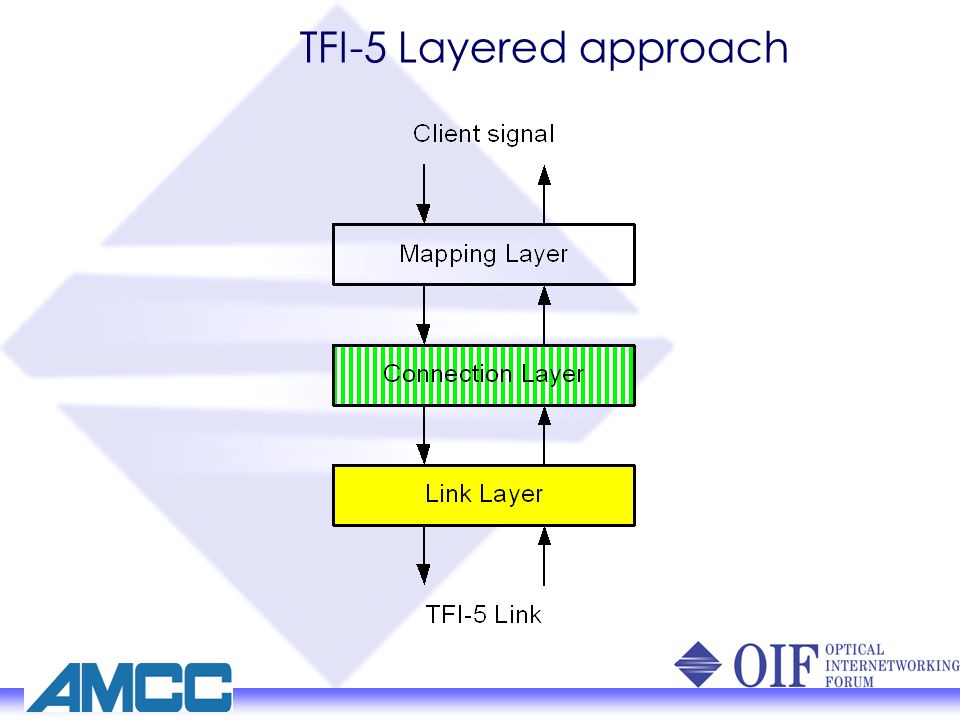 TFI-5 Layered approach

Client signal

Mapping Layer

Connection Layer

Link Layer

TFI-5 Link

AMCC

OIF OPTICAL INTERNETWORKING FORUM